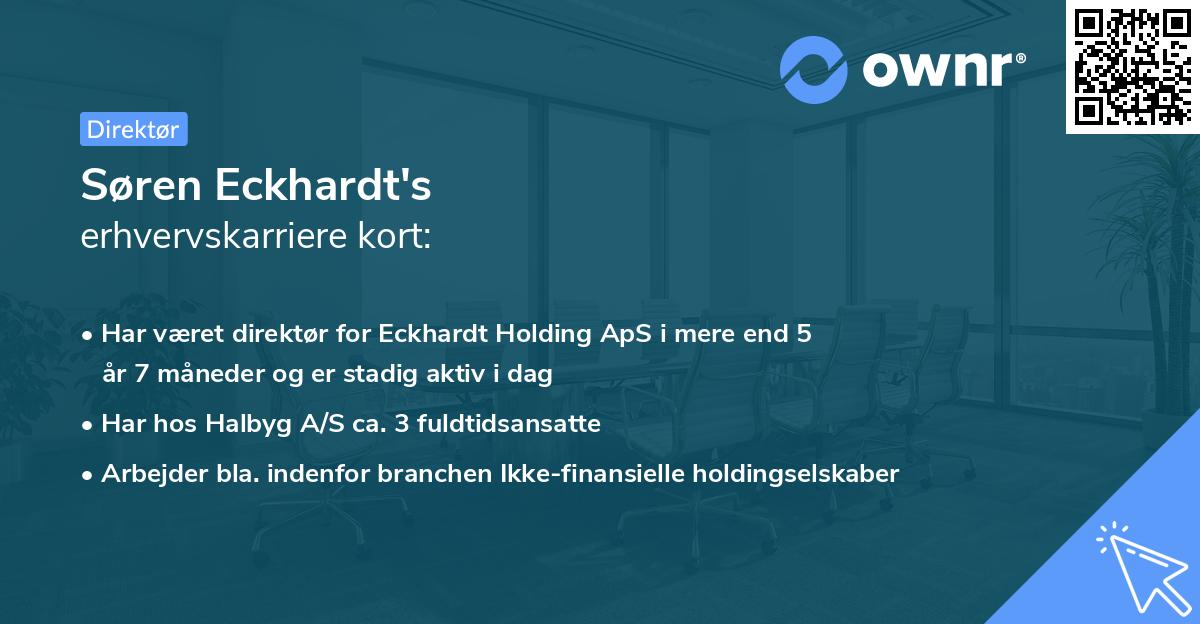 ownr®

Direktør

Søren Eckhardt's
erhvervskarriere kort:

• Har været direktør for Eckhardt Holding ApS i mere end 5 år 7 måneder og er stadig aktiv i dag
• Har hos Halbyg A/S ca. 3 fuldtidsansatte
• Arbejder bla. indenfor branchen Ikke-finansielle holdingselskaber